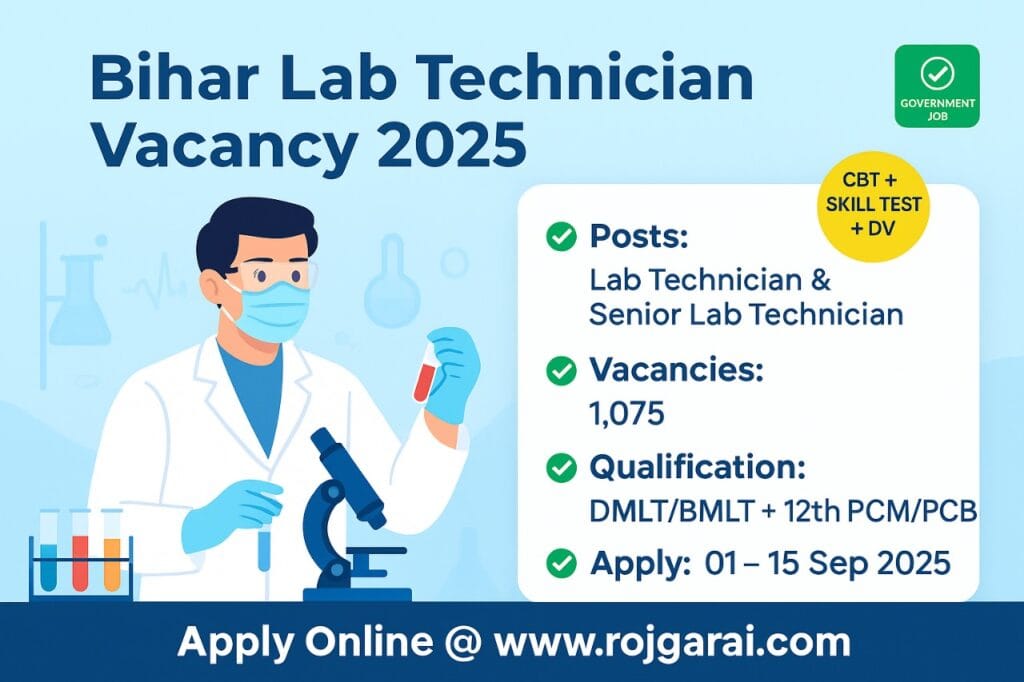 Bihar Lab Technician Vacancy 2025

GOVERNMENT JOB

CBT + SKILL TEST + DV

Posts:
Lab Technician & Senior Lab Technician

Vacancies:
1,075

Qualification:
DMLT/BMLT + 12th PCM/PCB

Apply: 01 – 15 Sep 2025

Apply Online @ www.rojgarai.com